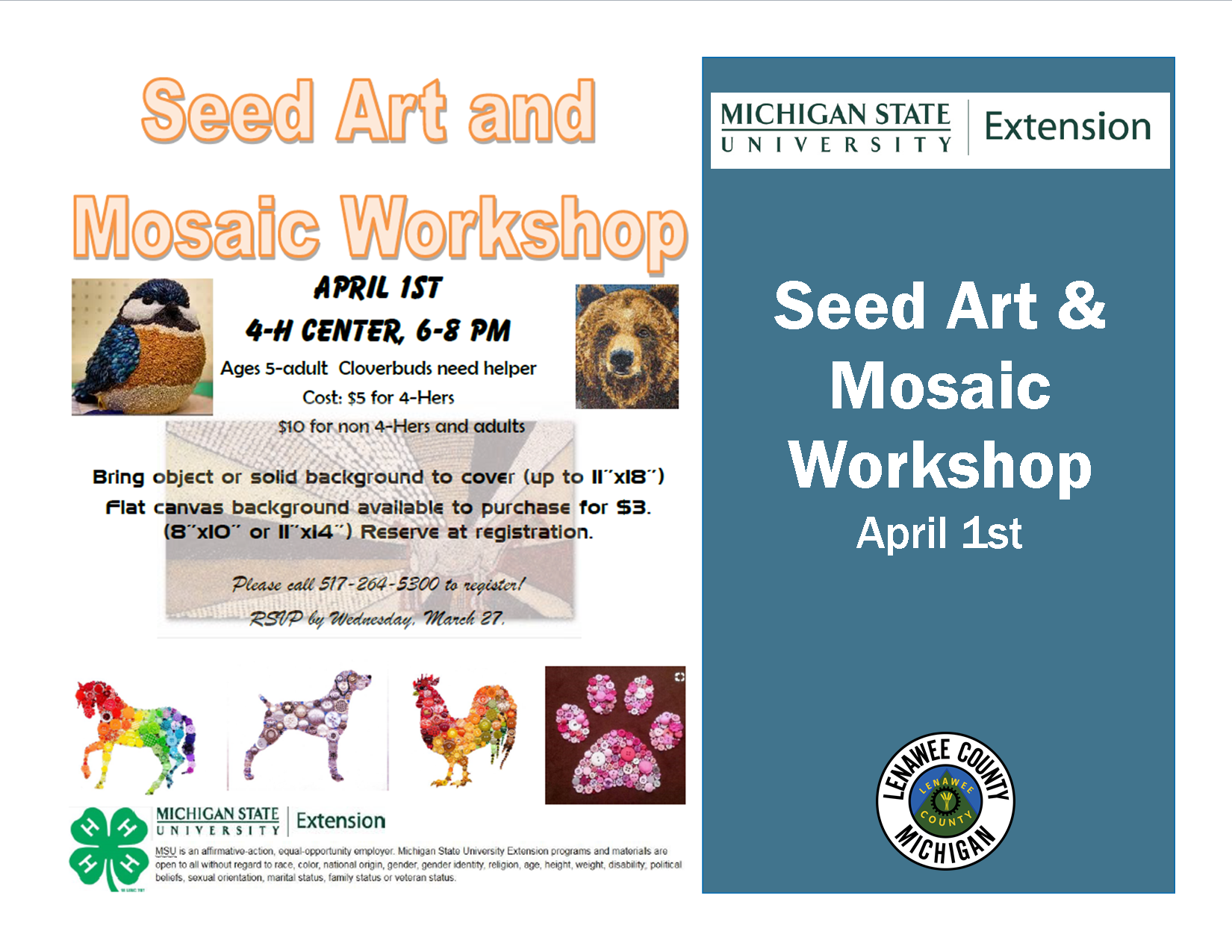 Seed Art and Mosaic Workshop

APRIL 1ST
4-H CENTER, 6-8 PM

Ages 5-adult Cloverbuds need helper
Cost: $5 for 4-Hers
$10 for non 4-Hers and adults

Bring object or solid background to cover (up to 11"x18")
Flat canvas background available to purchase for $3. (8"x10" or 11"x14") Reserve at registration.

Please call 517-264-5300 to register!
RSVP by Wednesday, March 27.

H H H H

MICHIGAN STATE UNIVERSITY | Extension

MSU is an affirmative-action, equal-opportunity employer. Michigan State University Extension programs and materials are open to all without regard to race, color, national origin, gender, gender identity, religion, age, height, weight, disability, political beliefs, sexual orientation, marital status, family status or veteran status.

MICHIGAN STATE UNIVERSITY | Extension

Seed Art & Mosaic Workshop
April 1st

LENAWEE COUNTY MICHIGAN
LENAWEE COUNTY